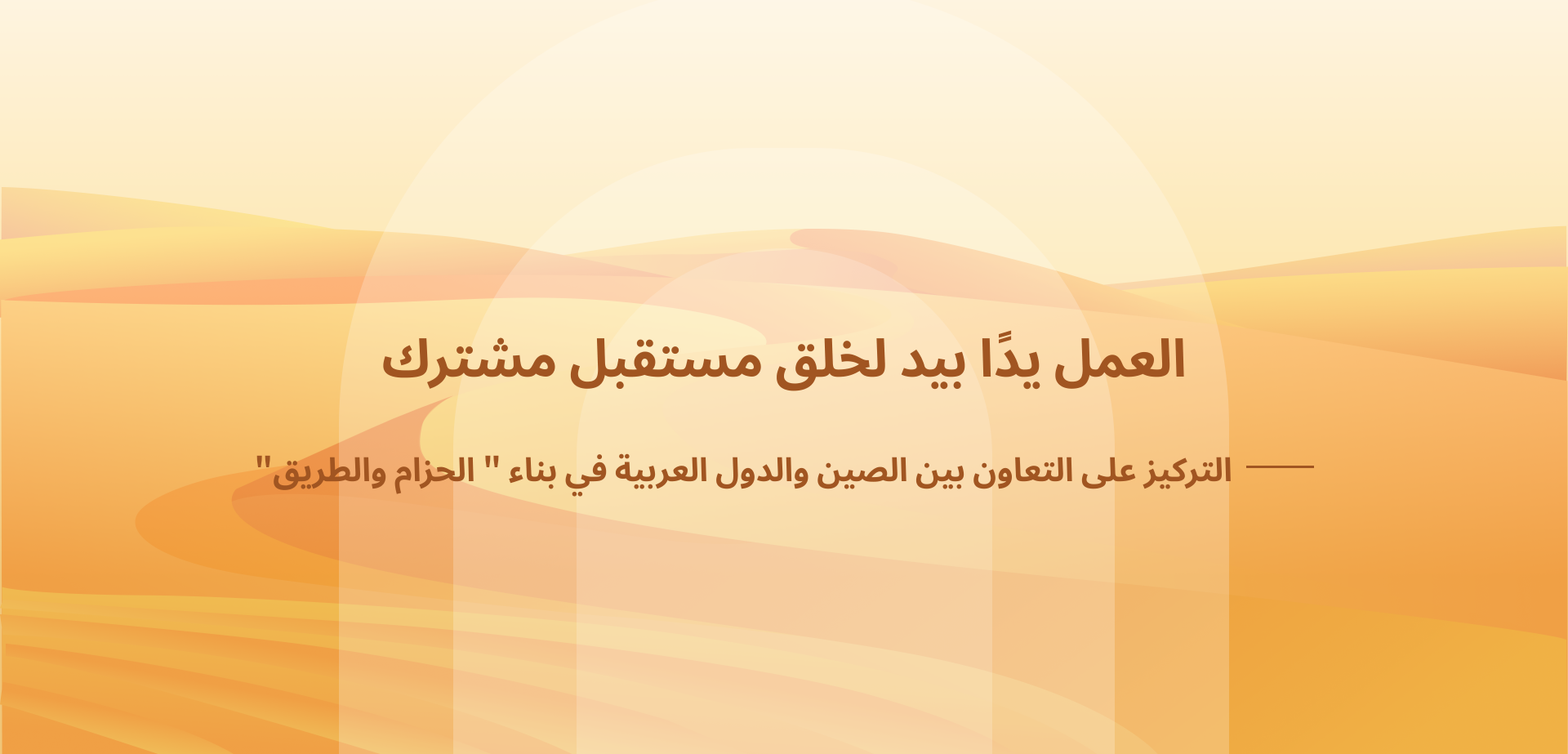 العمل يدًا بيد لخلق مستقبل مشترك

التركيز على التعاون بين الصين والدول العربية في بناء " الحزام والطريق "